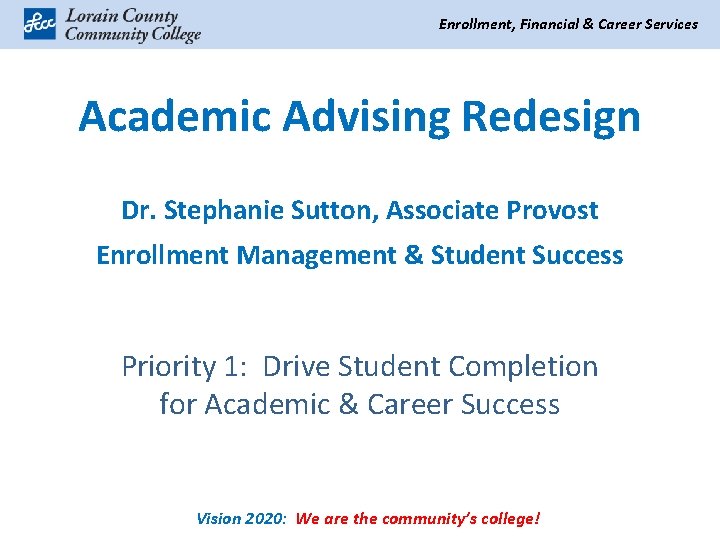 Lccc Lorain County Community College

Enrollment, Financial & Career Services

Academic Advising Redesign

Dr. Stephanie Sutton, Associate Provost

Enrollment Management & Student Success

Priority 1: Drive Student Completion for Academic & Career Success

Vision 2020: We are the community's college!